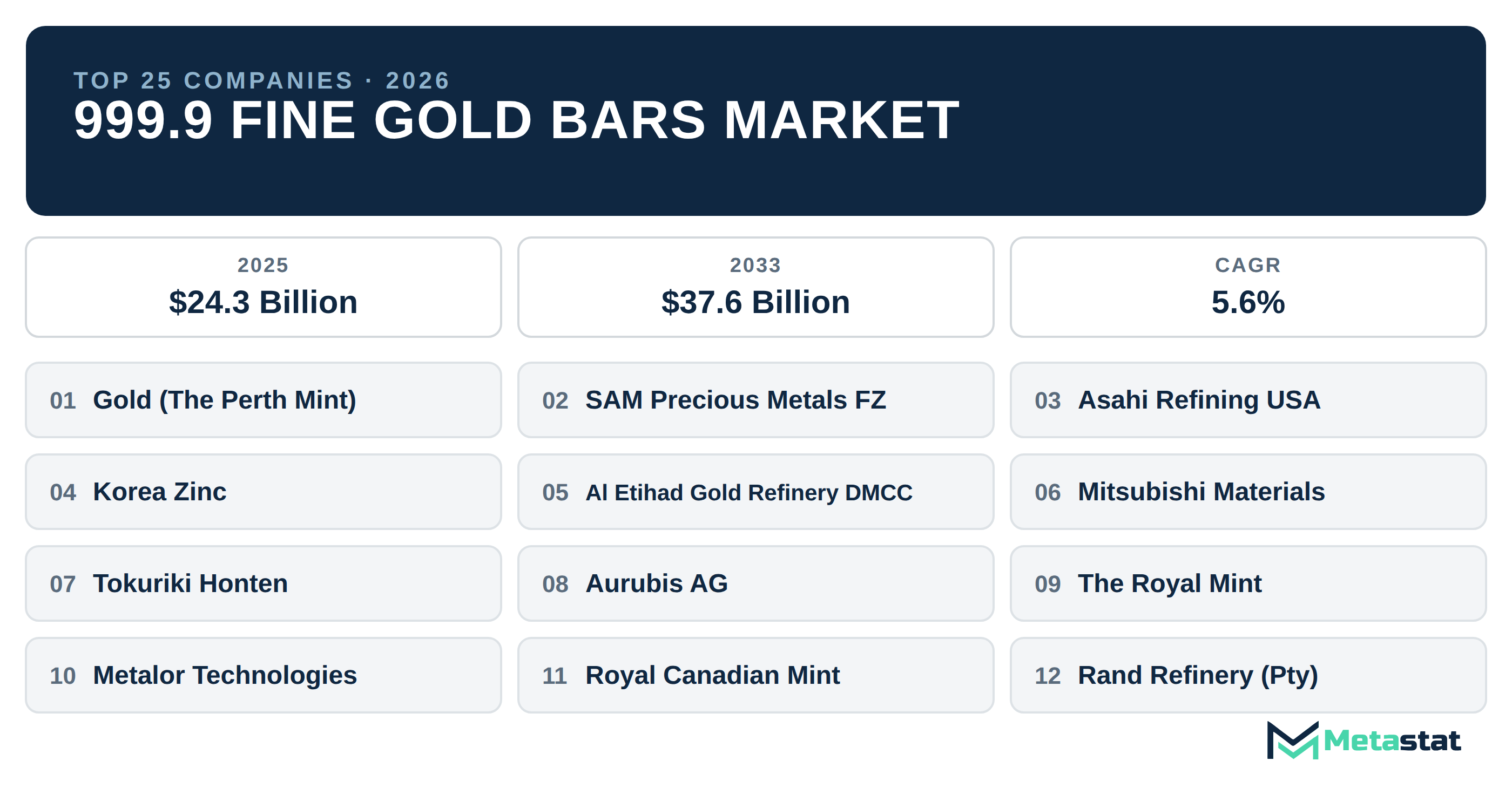 TOP 25 COMPANIES · 2026
999.9 FINE GOLD BARS MARKET

2025
$24.3 Billion

2033
$37.6 Billion

CAGR
5.6%

01 Gold (The Perth Mint)

02 SAM Precious Metals FZ

03 Asahi Refining USA

04 Korea Zinc

05 Al Etihad Gold Refinery DMCC

06 Mitsubishi Materials

07 Tokuriki Honten

08 Aurubis AG

09 The Royal Mint

10 Metalor Technologies

11 Royal Canadian Mint

12 Rand Refinery (Pty)

Metastat